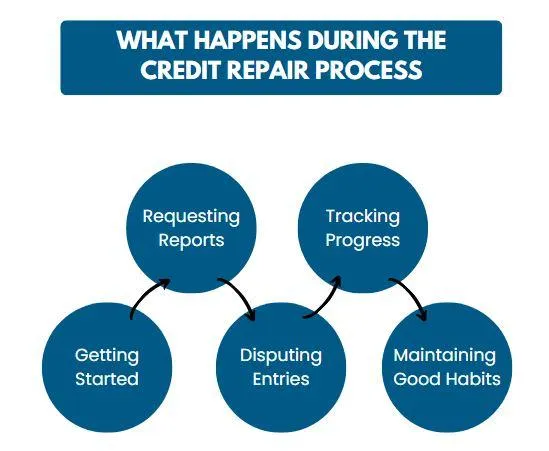 WHAT HAPPENS DURING THE CREDIT REPAIR PROCESS

Getting Started

Requesting Reports

Disputing Entries

Tracking Progress

Maintaining Good Habits